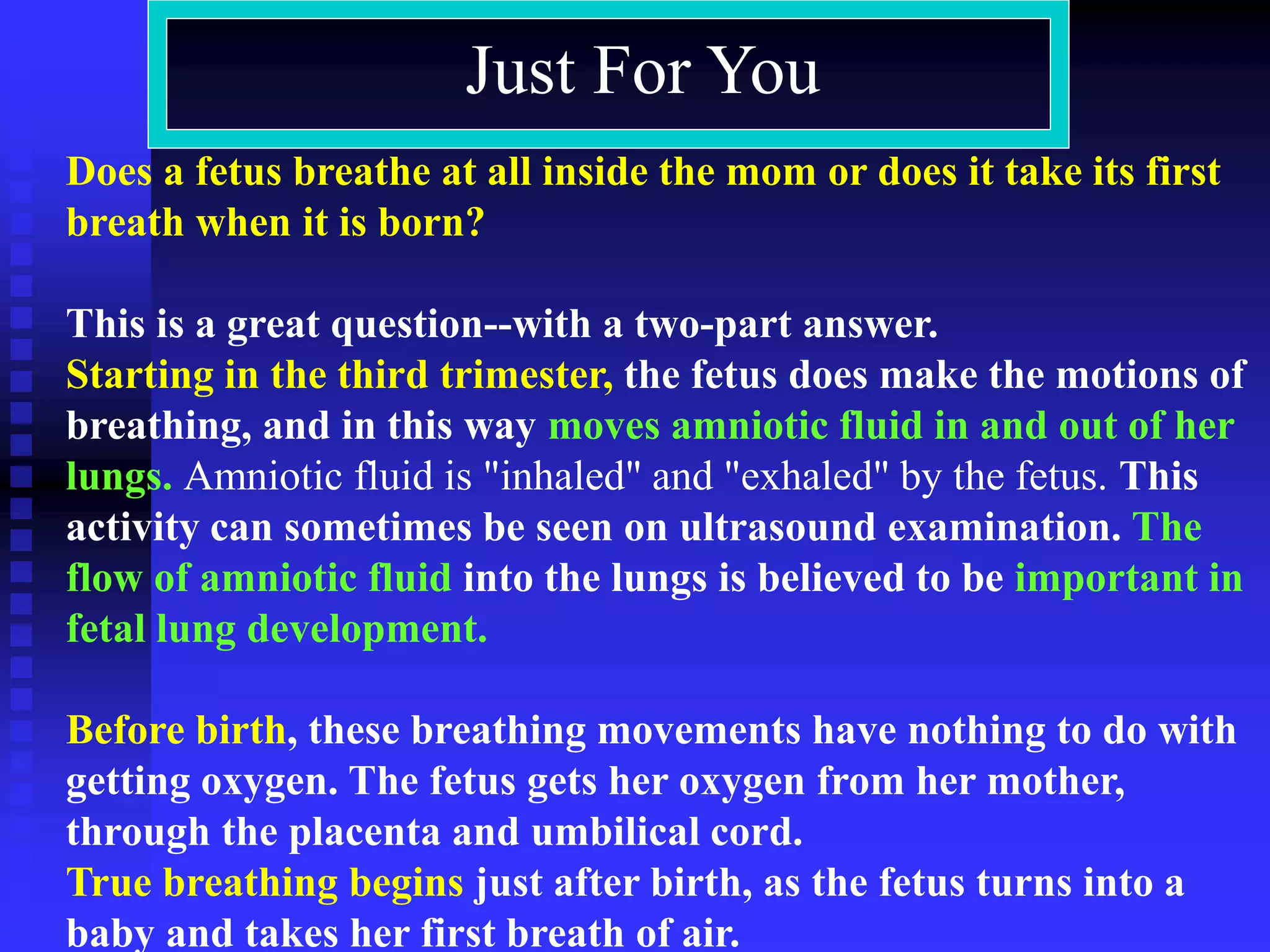 Just For You

Does a fetus breathe at all inside the mom or does it take its first breath when it is born?

This is a great question--with a two-part answer.
Starting in the third trimester, the fetus does make the motions of breathing, and in this way moves amniotic fluid in and out of her lungs. Amniotic fluid is "inhaled" and "exhaled" by the fetus. This activity can sometimes be seen on ultrasound examination. The flow of amniotic fluid into the lungs is believed to be important in fetal lung development.

Before birth, these breathing movements have nothing to do with getting oxygen. The fetus gets her oxygen from her mother, through the placenta and umbilical cord.
True breathing begins just after birth, as the fetus turns into a baby and takes her first breath of air.